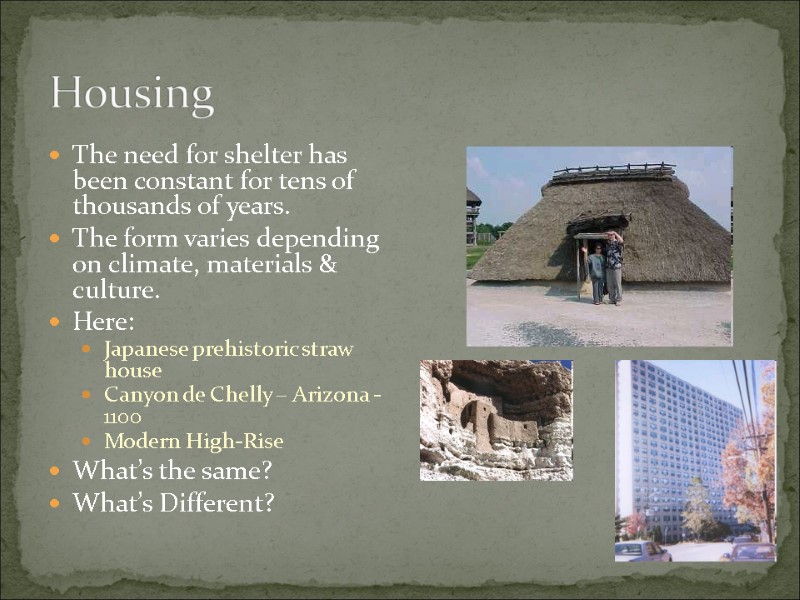 Housing

- The need for shelter has been constant for tens of thousands of years.
- The form varies depending on climate, materials & culture.
- Here:
  - Japanese prehistoric straw house
  - Canyon de Chelly – Arizona - 1100
  - Modern High-Rise
- What's the same?
- What's Different?